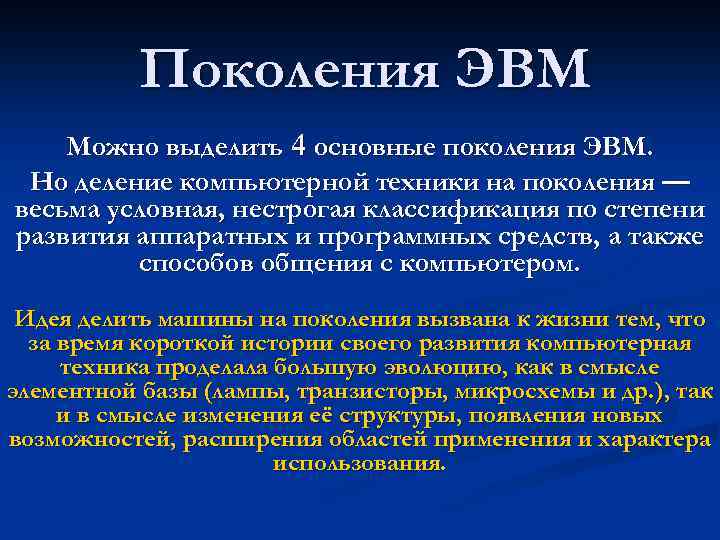 Поколения ЭВМ

Можно выделить 4 основные поколения ЭВМ.

Но деление компьютерной техники на поколения — весьма условная, нестрогая классификация по степени развития аппаратных и программных средств, а также способов общения с компьютером.

Идея делить машины на поколения вызвана к жизни тем, что за время короткой истории своего развития компьютерная техника проделала большую эволюцию, как в смысле элементной базы (лампы, транзисторы, микросхемы и др.), так и в смысле изменения её структуры, появления новых возможностей, расширения областей применения и характера использования.